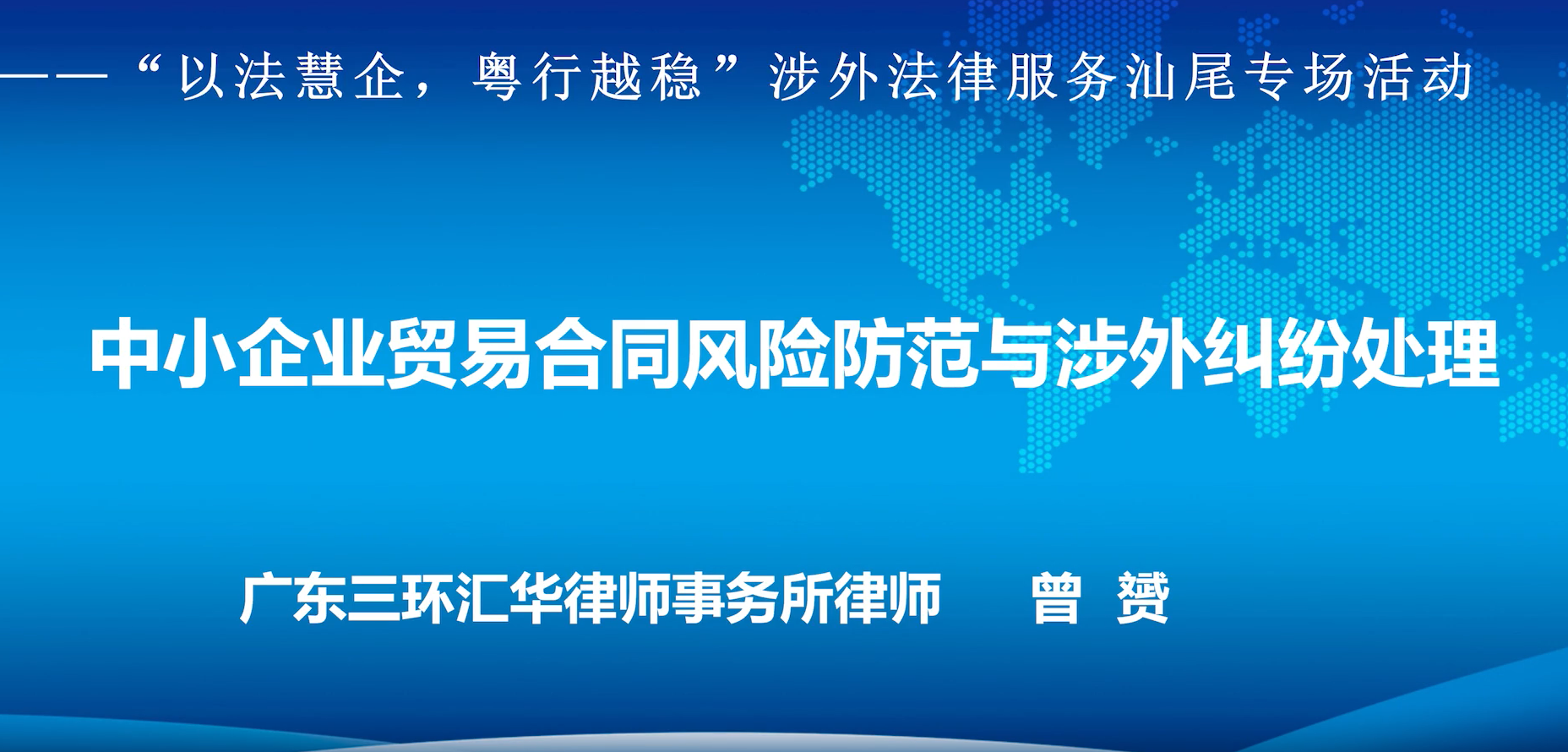 ——“以法慧企，粤行越稳”涉外法律服务汕尾专场活动

中小企业贸易合同风险防范与涉外纠纷处理

广东三环汇华律师事务所律师　曾　赟